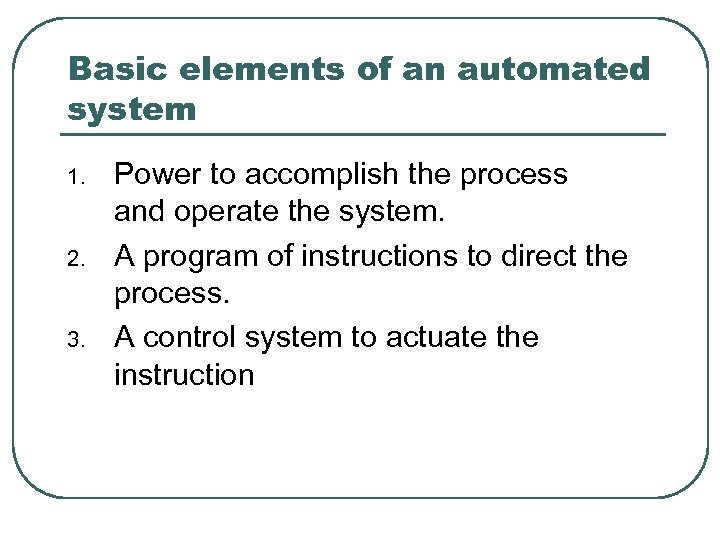 Basic elements of an automated system

1. Power to accomplish the process and operate the system.
2. A program of instructions to direct the process.
3. A control system to actuate the instruction